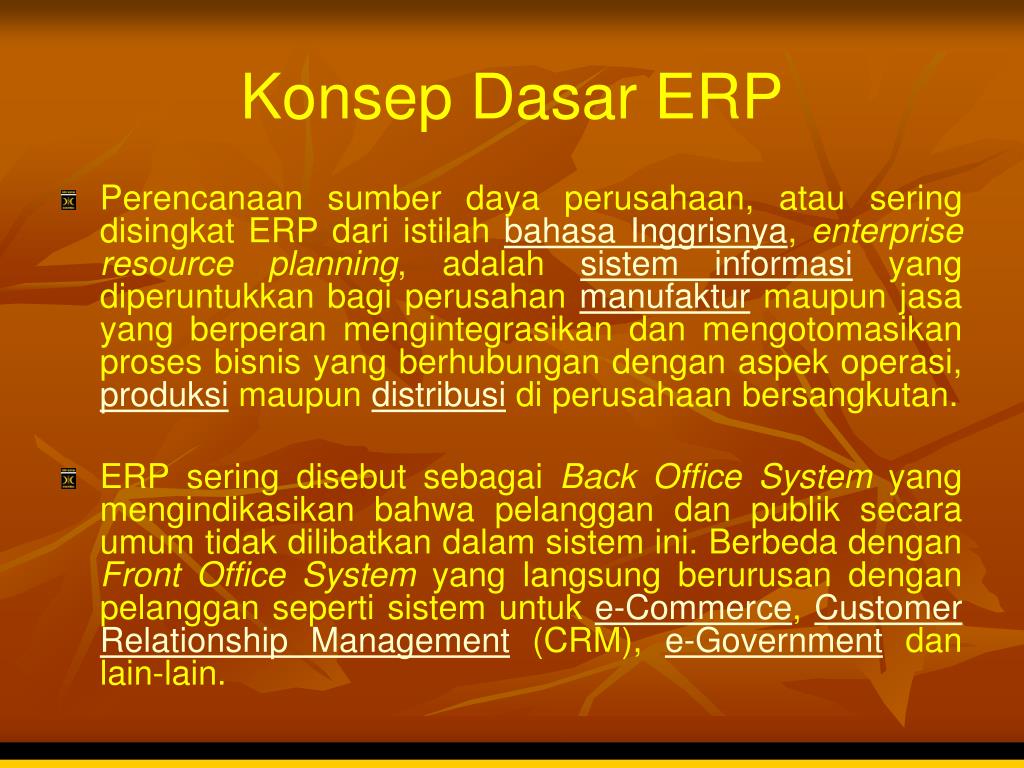 Konsep Dasar ERP

Perencanaan sumber daya perusahaan, atau sering disingkat ERP dari istilah bahasa Inggrisnya, enterprise resource planning, adalah sistem informasi yang diperuntukkan bagi perusahan manufaktur maupun jasa yang berperan mengintegrasikan dan mengotomasikan proses bisnis yang berhubungan dengan aspek operasi, produksi maupun distribusi di perusahaan bersangkutan.

ERP sering disebut sebagai Back Office System yang mengindikasikan bahwa pelanggan dan publik secara umum tidak dilibatkan dalam sistem ini. Berbeda dengan Front Office System yang langsung berurusan dengan pelanggan seperti sistem untuk e-Commerce, Customer Relationship Management (CRM), e-Government dan lain-lain.